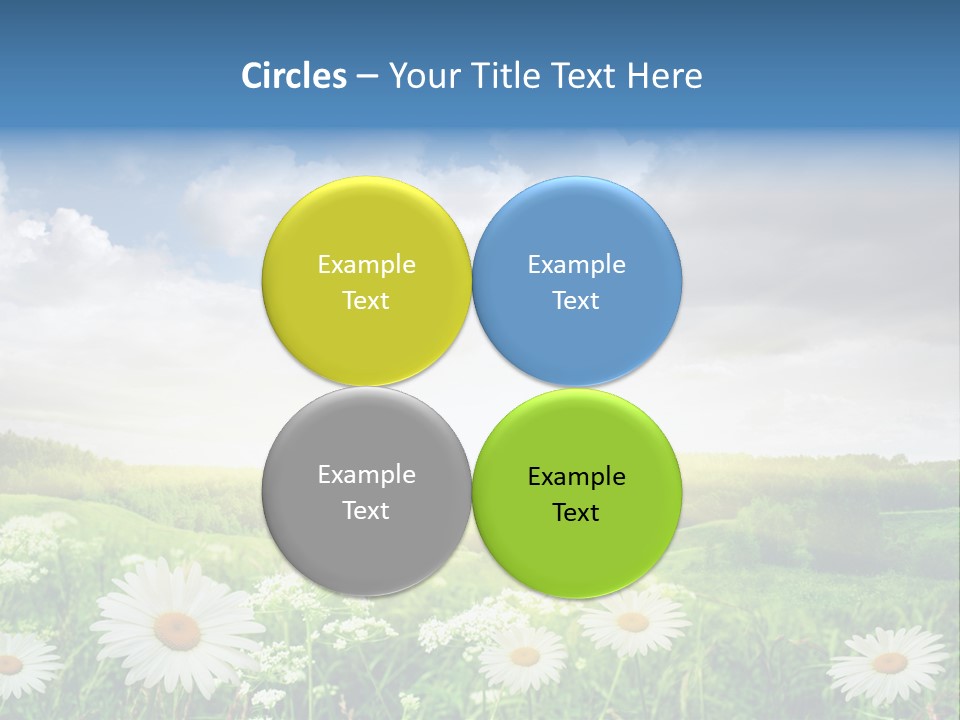 Circles – Your Title Text Here

Example Text

Example Text

Example Text

Example Text